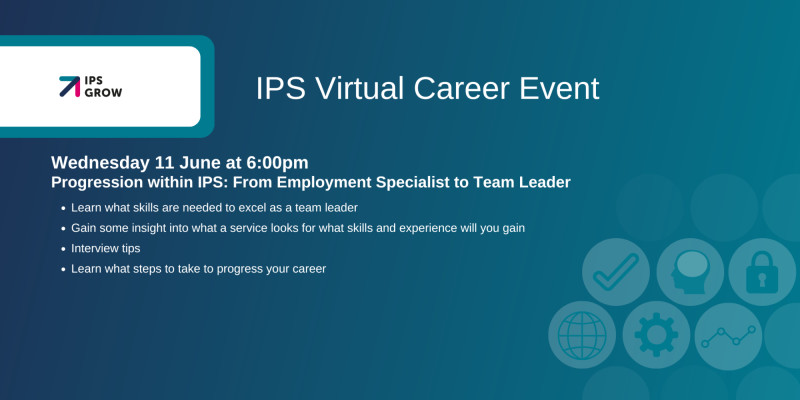 IPS
GROW

IPS Virtual Career Event

Wednesday 11 June at 6:00pm
Progression within IPS: From Employment Specialist to Team Leader

• Learn what skills are needed to excel as a team leader
• Gain some insight into what a service looks for what skills and experience will you gain
• Interview tips
• Learn what steps to take to progress your career